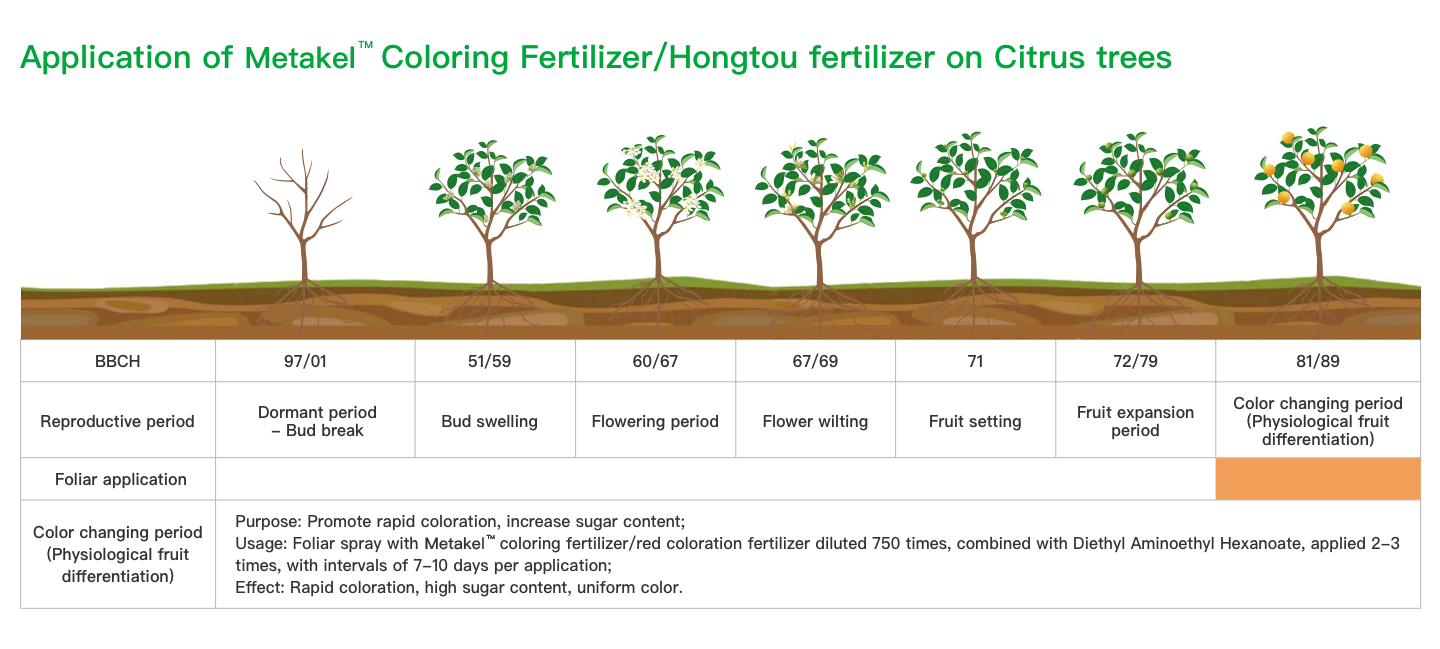 Application of Metakel™ Coloring Fertilizer/Hongtou fertilizer on Citrus trees

| BBCH | 97/01 | 51/59 | 60/67 | 67/69 | 71 | 72/79 | 81/89 |
|---|---|---|---|---|---|---|---|
| Reproductive period | Dormant period – Bud break | Bud swelling | Flowering period | Flower wilting | Fruit setting | Fruit expansion period | Color changing period (Physiological fruit differentiation) |
| Foliar application | | | | | | | |
| Color changing period (Physiological fruit differentiation) | Purpose: Promote rapid coloration, increase sugar content; Usage: Foliar spray with Metakel™ coloring fertilizer/red coloration fertilizer diluted 750 times, combined with Diethyl Aminoethyl Hexanoate, applied 2–3 times, with intervals of 7–10 days per application; Effect: Rapid coloration, high sugar content, uniform color. | | | | | | |